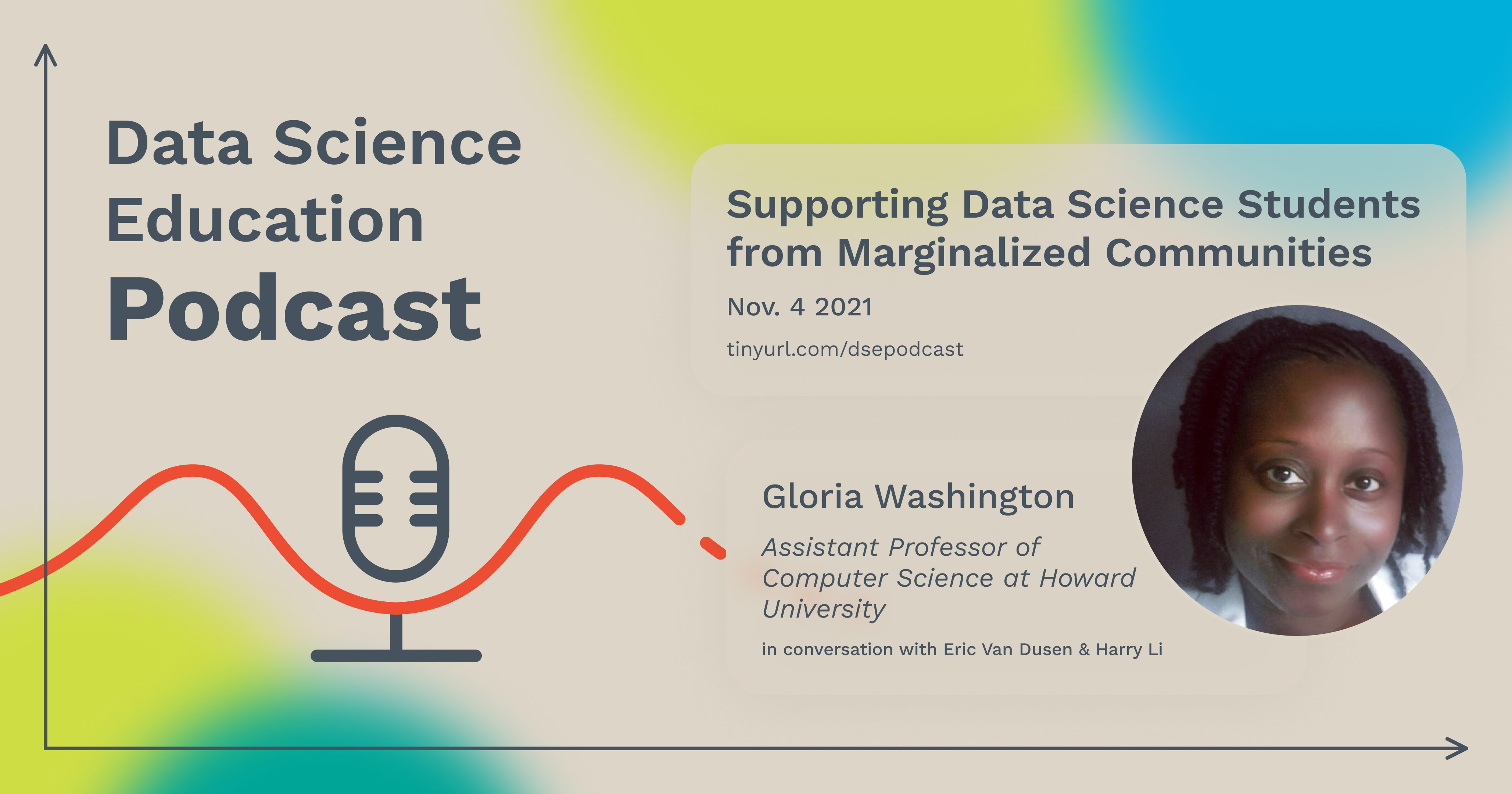 Data Science Education Podcast

Supporting Data Science Students from Marginalized Communities

Nov. 4 2021

tinyurl.com/dsepodcast

Gloria Washington

Assistant Professor of Computer Science at Howard University

in conversation with Eric Van Dusen & Harry Li